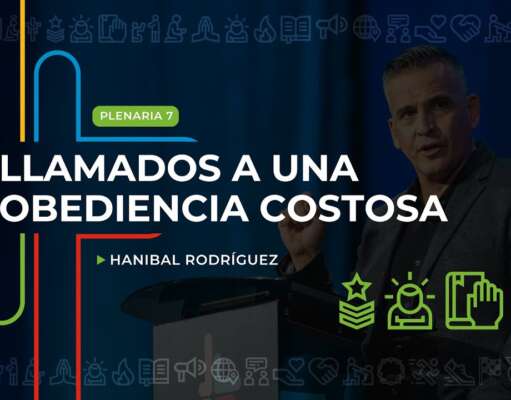 PLENARIA 7

LLAMADOS A UNA OBEDIENCIA COSTOSA

HANIBAL RODRÍGUEZ